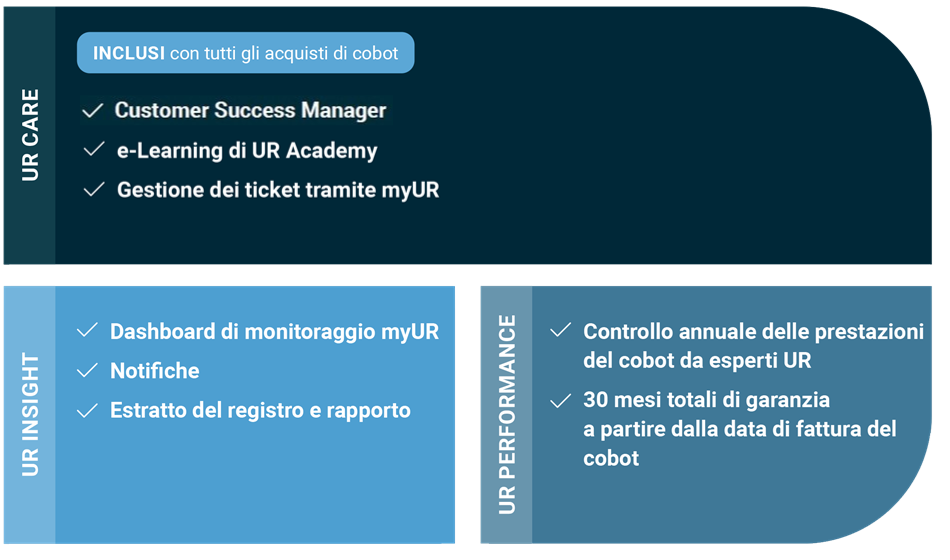 UR CARE

INCLUSI con tutti gli acquisti di cobot

✓ Customer Success Manager
✓ e-Learning di UR Academy
✓ Gestione dei ticket tramite myUR

UR INSIGHT

✓ Dashboard di monitoraggio myUR
✓ Notifiche
✓ Estratto del registro e rapporto

UR PERFORMANCE

✓ Controllo annuale delle prestazioni del cobot da esperti UR
✓ 30 mesi totali di garanzia a partire dalla data di fattura del cobot